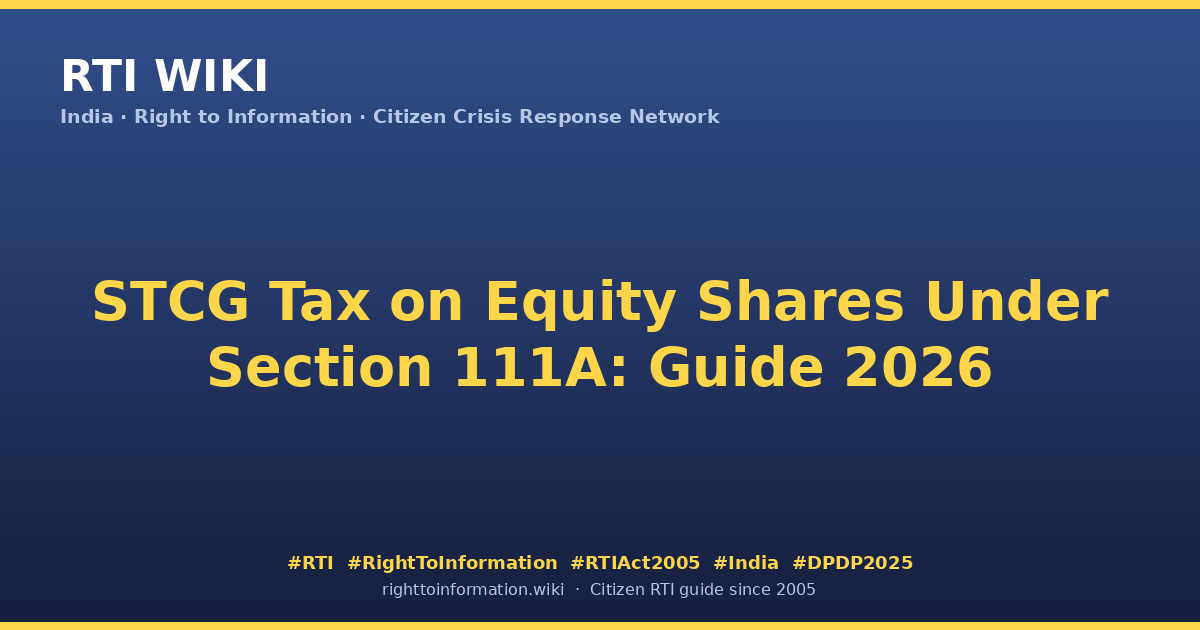 RTI WIKI
India · Right to Information · Citizen Crisis Response Network

STCG Tax on Equity Shares Under Section 111A: Guide 2026

#RTI #RightToInformation #RTIAct2005 #India #DPDP2025
righttoinformation.wiki · Citizen RTI guide since 2005